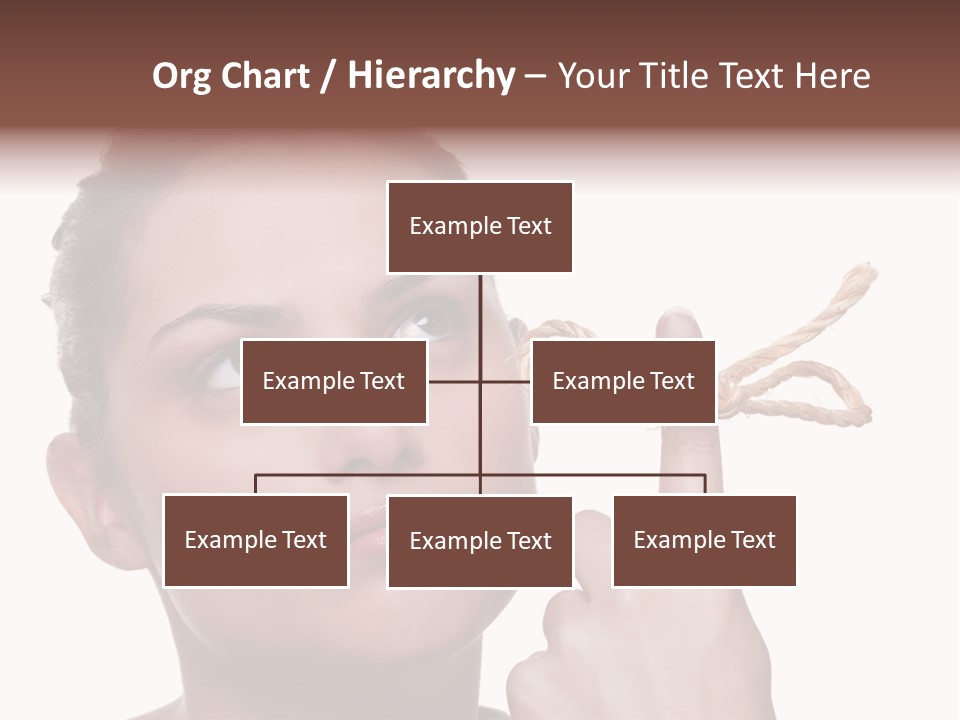 Org Chart / Hierarchy – Your Title Text Here

Example Text

Example Text

Example Text

Example Text

Example Text

Example Text